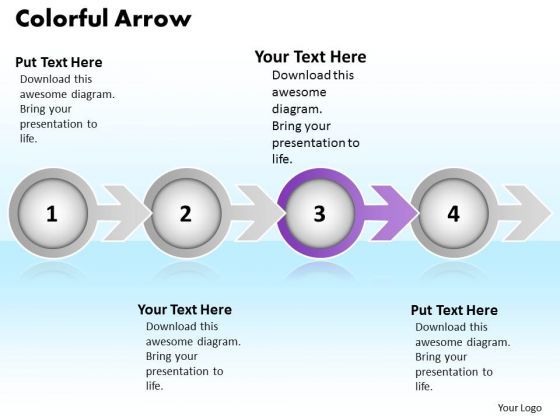 Colorful Arrow

Put Text Here
Download this awesome diagram. Bring your presentation to life.

Your Text Here
Download this awesome diagram. Bring your presentation to life.

1

2

3

4

Your Text Here
Download this awesome diagram. Bring your presentation to life.

Put Text Here
Download this awesome diagram. Bring your presentation to life.

Your Logo